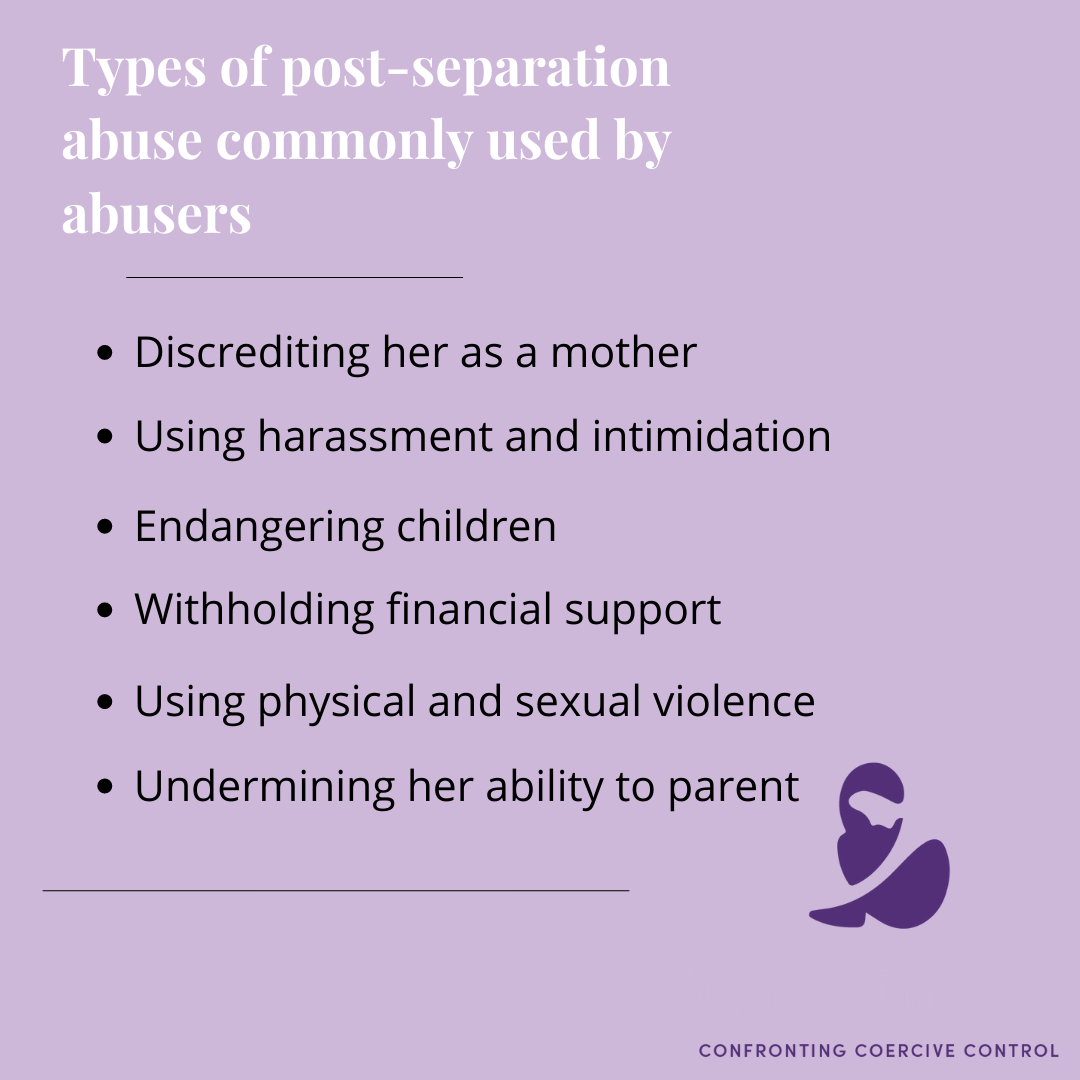 Types of post-separation abuse commonly used by abusers

- Discrediting her as a mother
- Using harassment and intimidation
- Endangering children
- Withholding financial support
- Using physical and sexual violence
- Undermining her ability to parent

CONFRONTING COERCIVE CONTROL